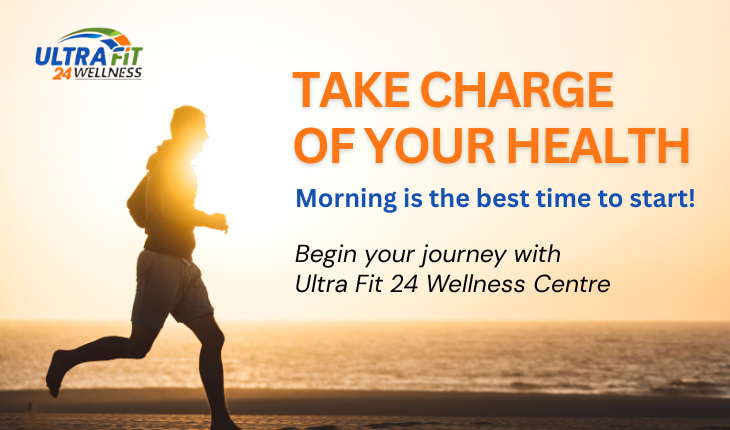 ULTRA FIT
24 WELLNESS

TAKE CHARGE OF YOUR HEALTH

Morning is the best time to start!

Begin your journey with Ultra Fit 24 Wellness Centre